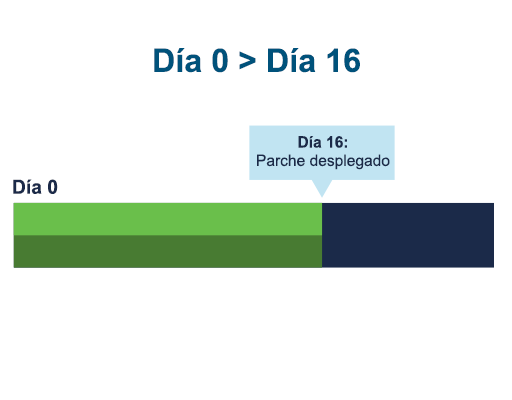 Día 0 > Día 16

Día 16:
Parche desplegado

Día 0